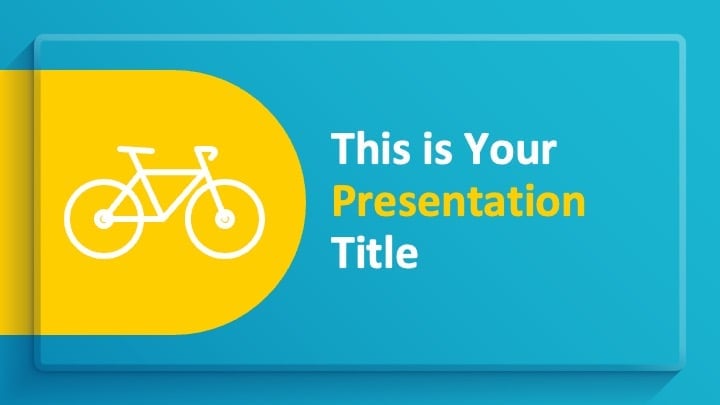 This is Your Presentation Title